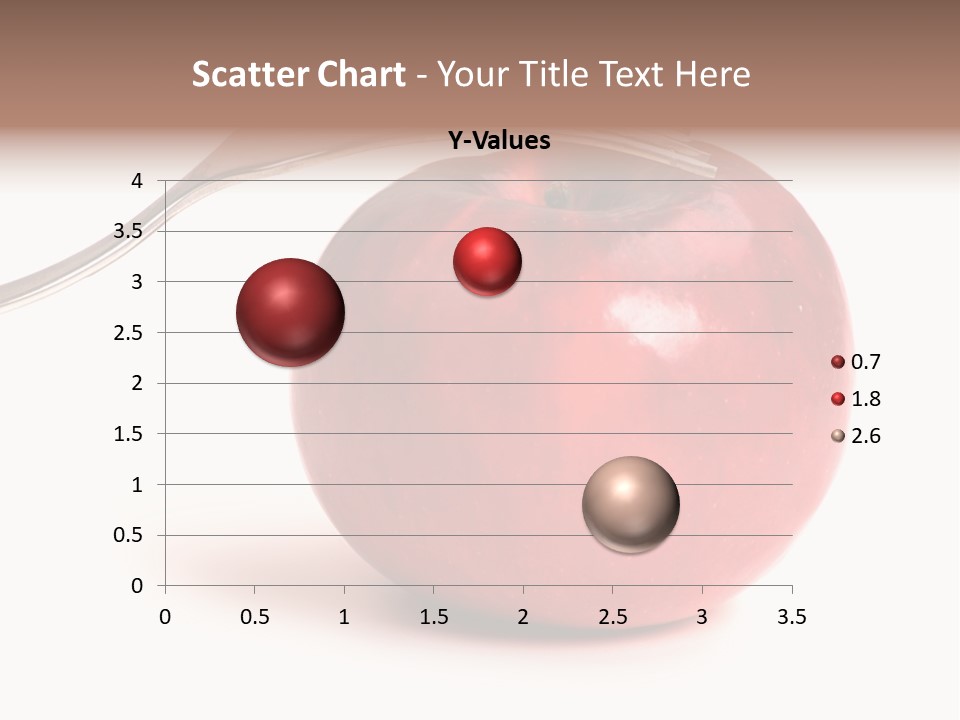 Scatter Chart - Your Title Text Here

Y-Values

4
3.5
3
2.5
2
1.5
1
0.5
0

0 0.5 1 1.5 2 2.5 3 3.5

0.7
1.8
2.6